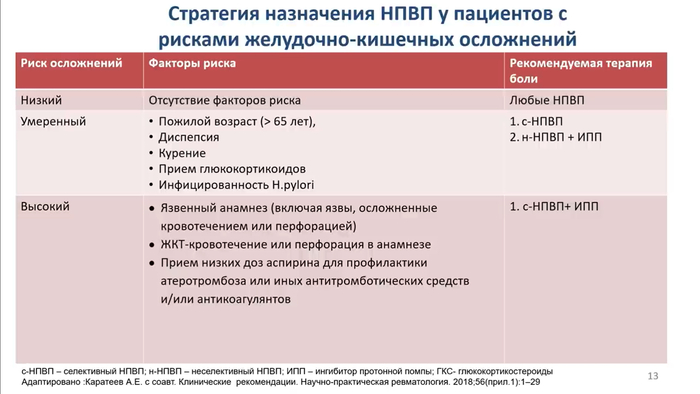 Стратегия назначения НПВП у пациентов с рисками желудочно-кишечных осложнений

| Риск осложнений | Факторы риска | Рекомендуемая терапия боли |
|---|---|---|
| Низкий | Отсутствие факторов риска | Любые НПВП |
| Умеренный | • Пожилой возраст (> 65 лет), • Диспепсия • Курение • Прием глюкокортикоидов • Инфицированность H.pylori | 1. с-НПВП 2. н-НПВП + ИПП |
| Высокий | • Язвенный анамнез (включая язвы, осложненные кровотечением или перфорацией) • ЖКТ-кровотечение или перфорация в анамнезе • Прием низких доз аспирина для профилактики атеротромбоза или иных антитромботических средств и/или антикоагулянтов | 1. с-НПВП+ ИПП |

с-НПВП – селективный НПВП; н-НПВП – неселективный НПВП; ИПП – ингибитор протонной помпы; ГКС- глюкокортикостероиды
Адаптировано :Каратеев А.Е. с соавт. Клинические рекомендации. Научно-практическая ревматология. 2018;56(прил.1):1–29

13